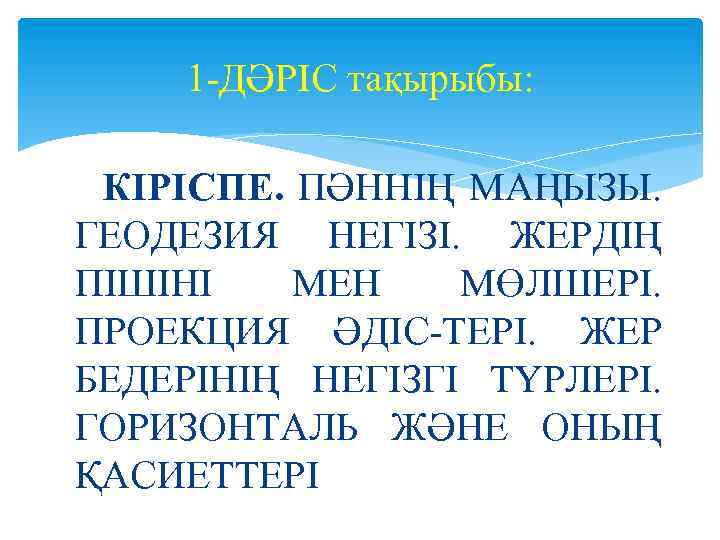 1-ДӘРІС тақырыбы:

КІРІСПЕ. ПӘННІҢ МАҢЫЗЫ. ГЕОДЕЗИЯ НЕГІЗІ. ЖЕРДІҢ ПІШІНІ МЕН МӨЛШЕРІ. ПРОЕКЦИЯ ӘДІС-ТЕРІ. ЖЕР БЕДЕРІНІҢ НЕГІЗГІ ТҮРЛЕРІ. ГОРИЗОНТАЛЬ ЖӘНЕ ОНЫҢ ҚАСИЕТТЕРІ